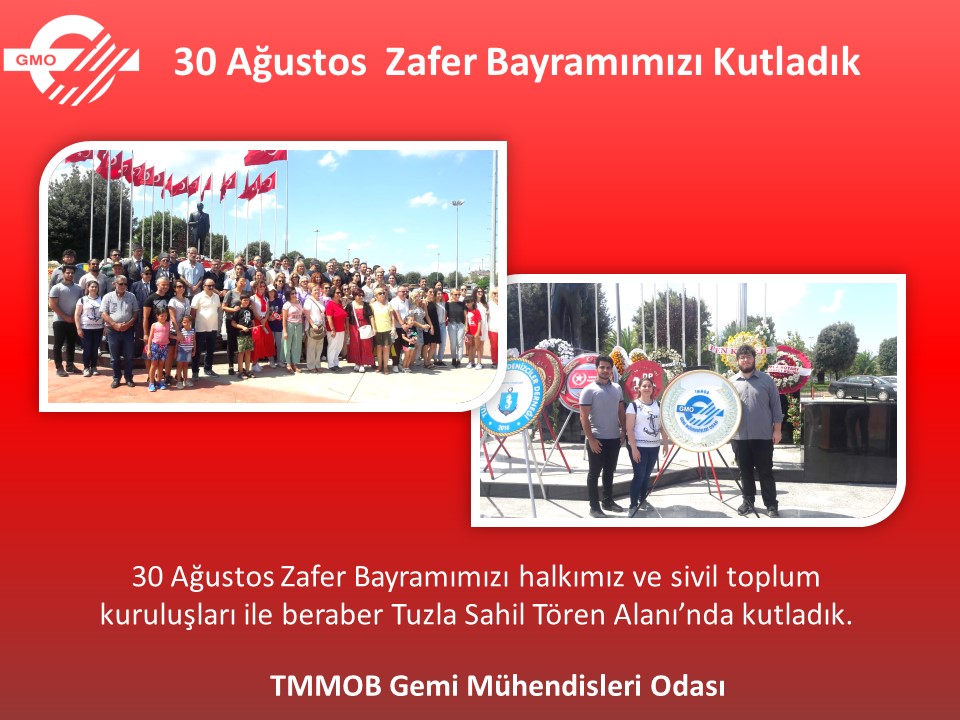 GMO

30 Ağustos Zafer Bayramımızı Kutladık

GMO

30 Ağustos Zafer Bayramımızı halkımız ve sivil toplum kuruluşları ile beraber Tuzla Sahil Tören Alanı'nda kutladık.

TMMOB Gemi Mühendisleri Odası